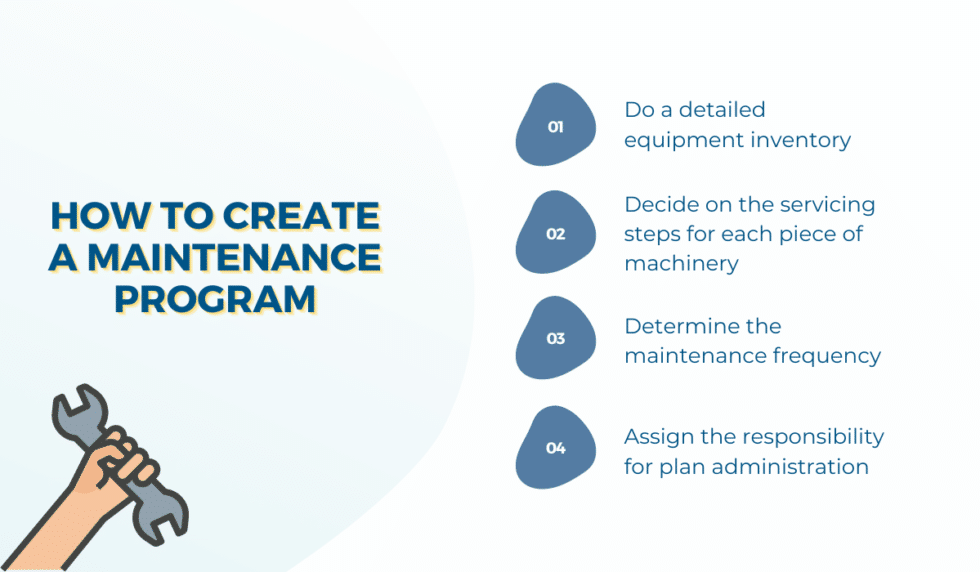 HOW TO CREATE A MAINTENANCE PROGRAM

01 Do a detailed equipment inventory

02 Decide on the servicing steps for each piece of machinery

03 Determine the maintenance frequency

04 Assign the responsibility for plan administration